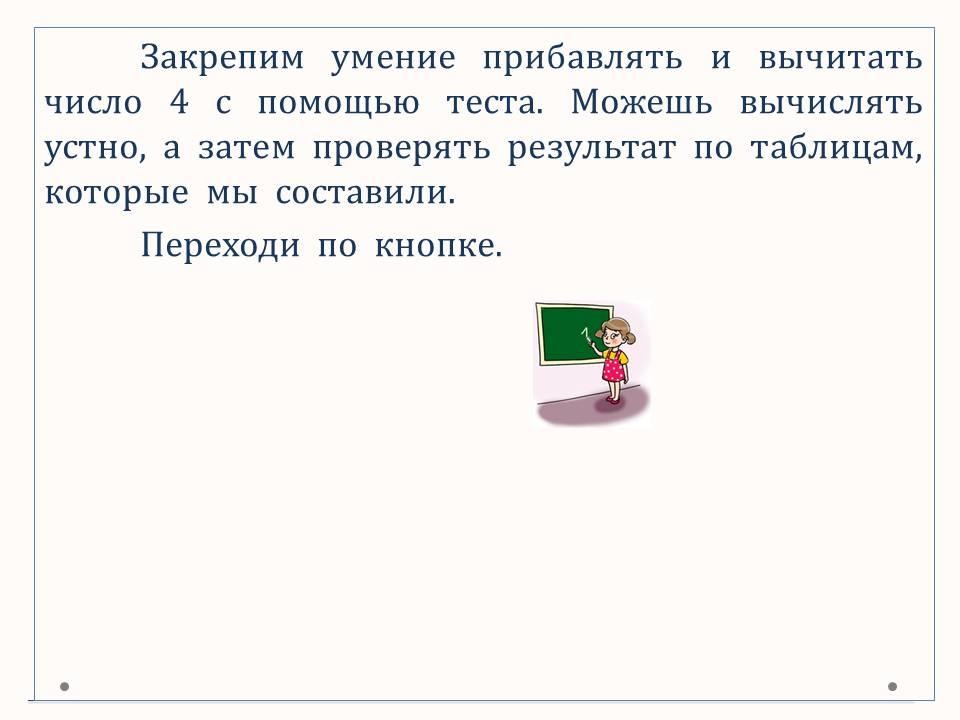 Закрепим умение прибавлять и вычитать число 4 с помощью теста. Можешь вычислять устно, а затем проверять результат по таблицам, которые мы составили.

Переходи по кнопке.